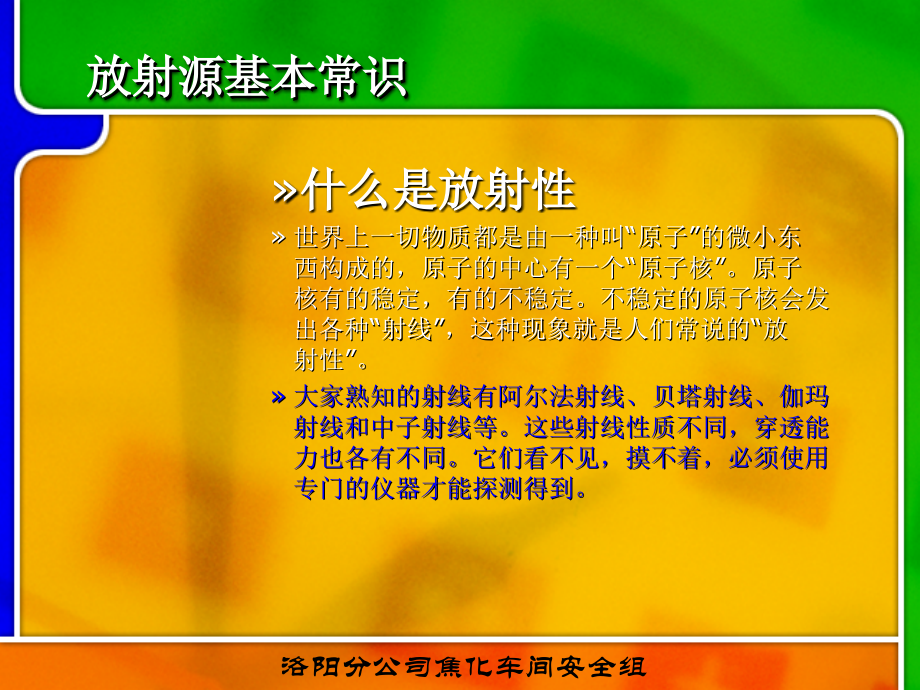 放射源基本常识

»什么是放射性

» 世界上一切物质都是由一种叫“原子”的微小东西构成的，原子的中心有一个“原子核”。原子核有的稳定，有的不稳定。不稳定的原子核会发出各种“射线”，这种现象就是人们常说的“放射性”。

» 大家熟知的射线有阿尔法射线、贝塔射线、伽玛射线和中子射线等。这些射线性质不同，穿透能力也各有不同。它们看不见，摸不着，必须使用专门的仪器才能探测得到。

洛阳分公司焦化车间安全组